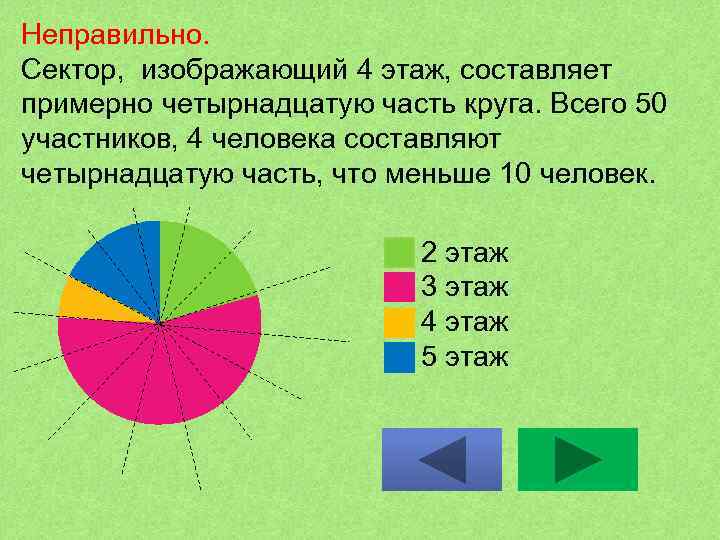 Неправильно.
Сектор, изображающий 4 этаж, составляет примерно четырнадцатую часть круга. Всего 50 участников, 4 человека составляют четырнадцатую часть, что меньше 10 человек.

2 этаж
3 этаж
4 этаж
5 этаж